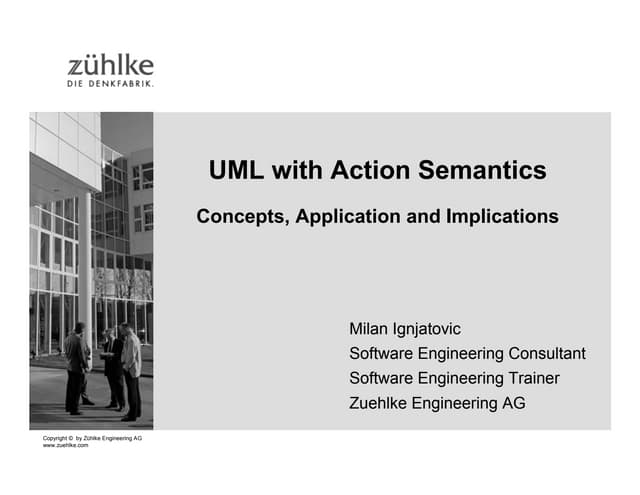 zühlke
DIE DENKFABRIK.

UML with Action Semantics

Concepts, Application and Implications

Milan Ignjatovic
Software Engineering Consultant
Software Engineering Trainer
Zuehlke Engineering AG

Copyright © by Zühlke Engineering AG
www.zuehlke.com